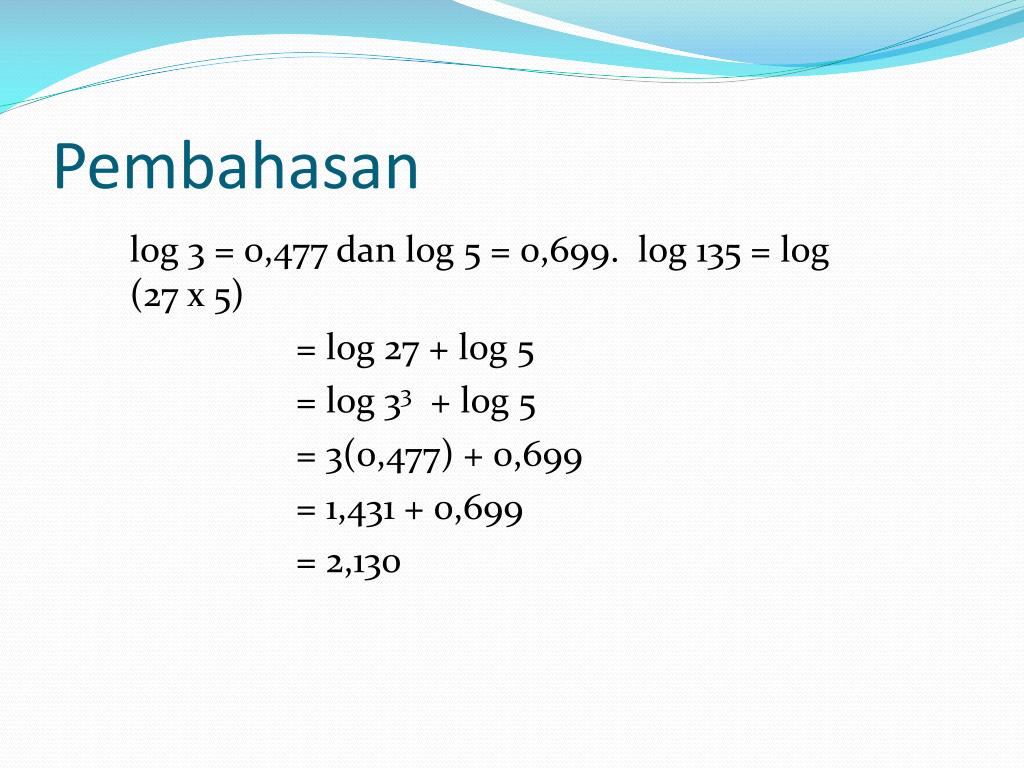 Pembahasan

log 3 = 0,477 dan log 5 = 0,699. log 135 = log (27 x 5)

= log 27 + log 5

= log $3^3$ + log 5

= 3(0,477) + 0,699

= 1,431 + 0,699

= 2,130